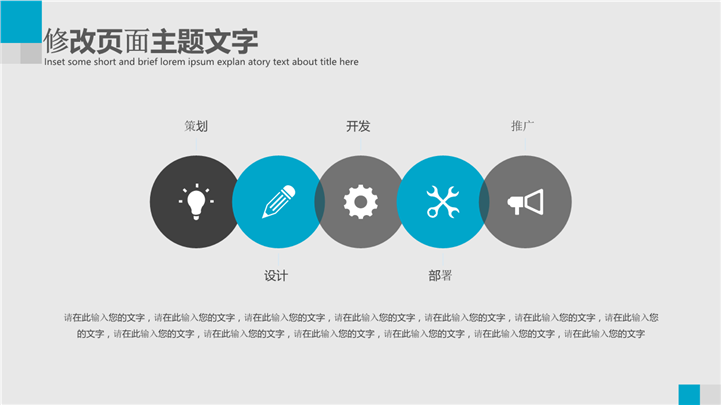 修改页面主题文字
Inset some short and brief lorem ipsum explan atory text about title here

策划

开发

推广

设计

部署

请在此输入您的文字，请在此输入您的文字，请在此输入您的文字，请在此输入您的文字，请在此输入您的文字，请在此输入您的文字，请在此输入您的文字，请在此输入您的文字，请在此输入您的文字，请在此输入您的文字，请在此输入您的文字，请在此输入您的文字，请在此输入您的文字